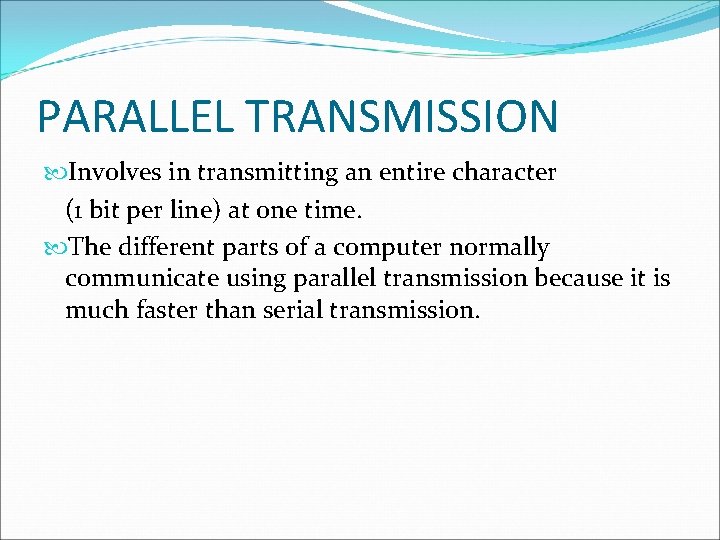 PARALLEL TRANSMISSION

Involves in transmitting an entire character (1 bit per line) at one time.

The different parts of a computer normally communicate using parallel transmission because it is much faster than serial transmission.